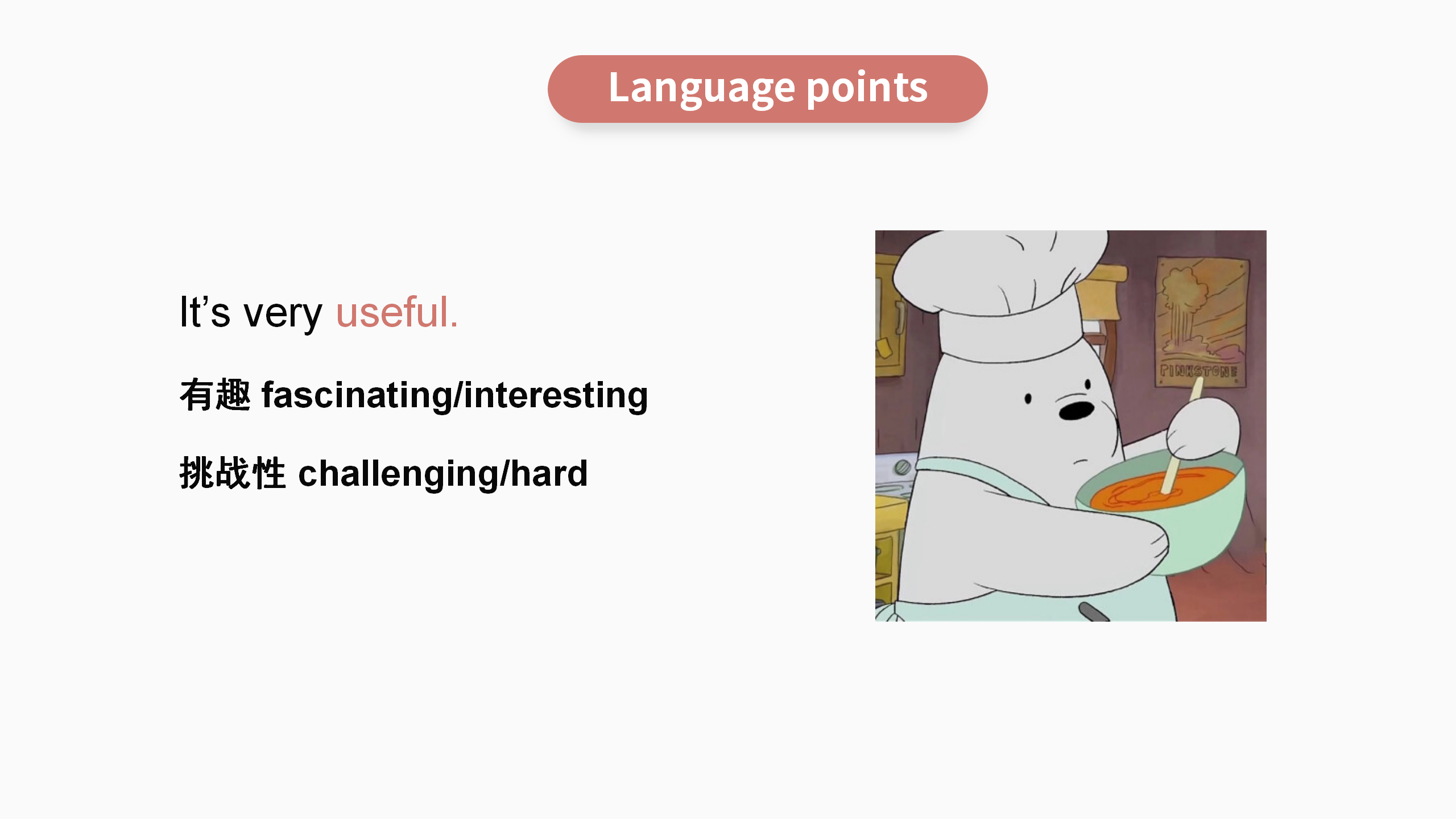 Language points

It’s very useful.

有趣 fascinating/interesting

挑战性 challenging/hard

PINKSTONE